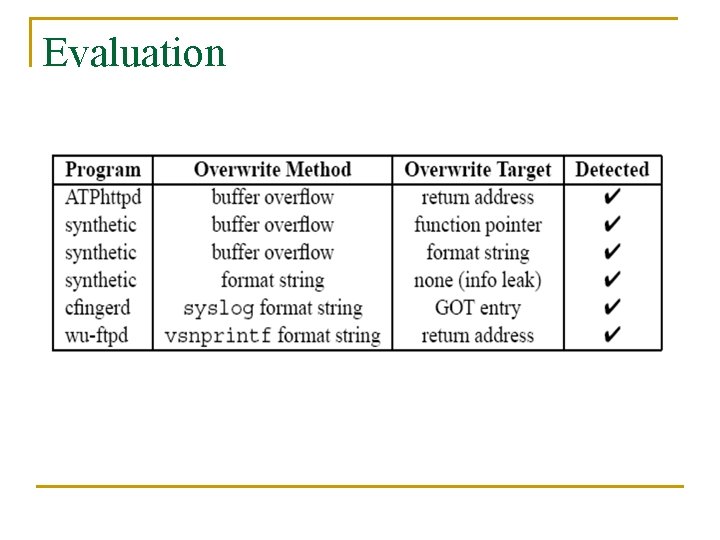 Evaluation

| Program | Overwrite Method | Overwrite Target | Detected |
|---|---|---|---|
| ATPhttpd | buffer overflow | return address | ✔ |
| synthetic | buffer overflow | function pointer | ✔ |
| synthetic | buffer overflow | format string | ✔ |
| synthetic | format string | none (info leak) | ✔ |
| cfingerd | syslog format string | GOT entry | ✔ |
| wu-ftpd | vsnprintf format string | return address | ✔ |